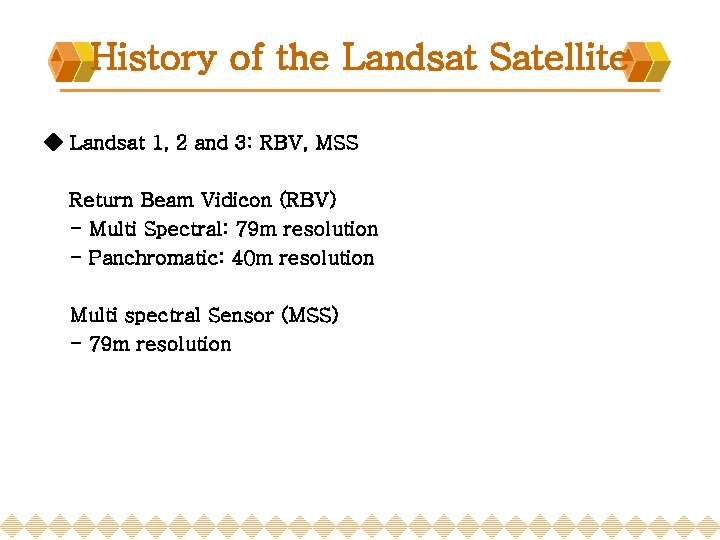 History of the Landsat Satellite

◆ Landsat 1, 2 and 3: RBV, MSS

Return Beam Vidicon (RBV)
- Multi Spectral: 79m resolution
- Panchromatic: 40m resolution

Multi spectral Sensor (MSS)
- 79m resolution